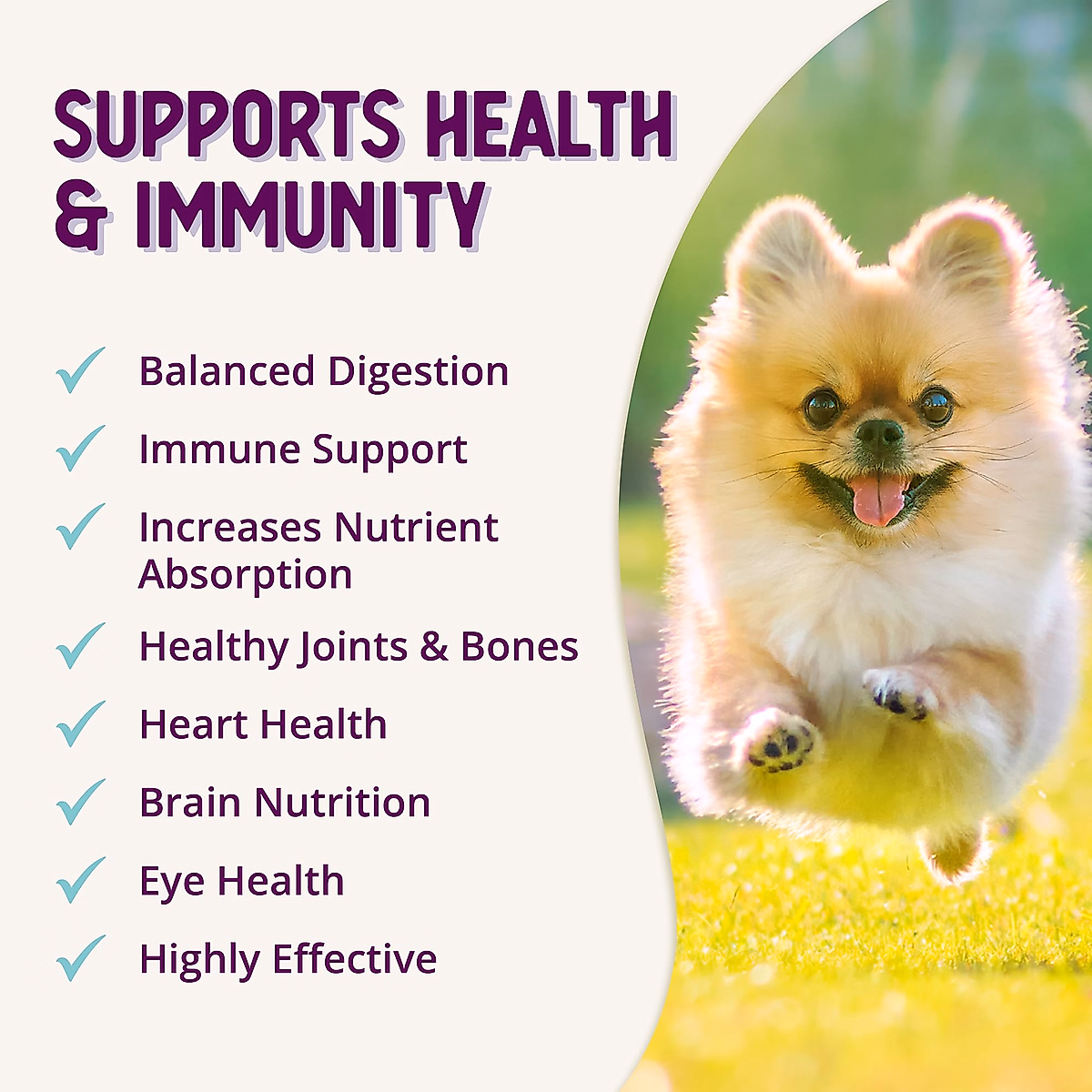 SUPPORTS HEALTH & IMMUNITY

✓ Balanced Digestion
✓ Immune Support
✓ Increases Nutrient Absorption
✓ Healthy Joints & Bones
✓ Heart Health
✓ Brain Nutrition
✓ Eye Health
✓ Highly Effective